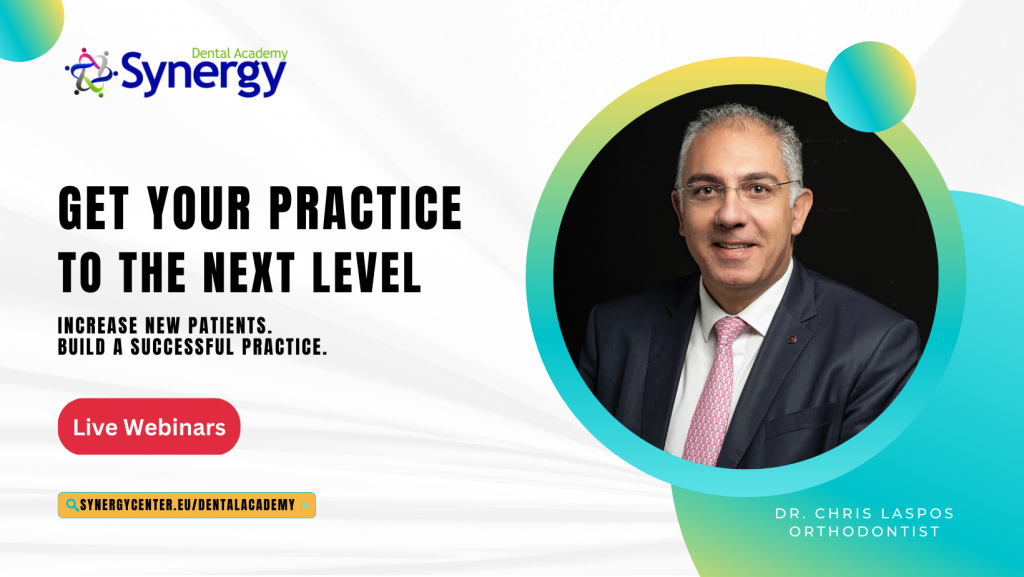 Dental Academy
Synergy

GET YOUR PRACTICE TO THE NEXT LEVEL

INCREASE NEW PATIENTS.
BUILD A SUCCESSFUL PRACTICE.

Live Webinars

SYNERGYCENTER.EU/DENTALACADEMY

DR. CHRIS LASPOS
ORTHODONTIST